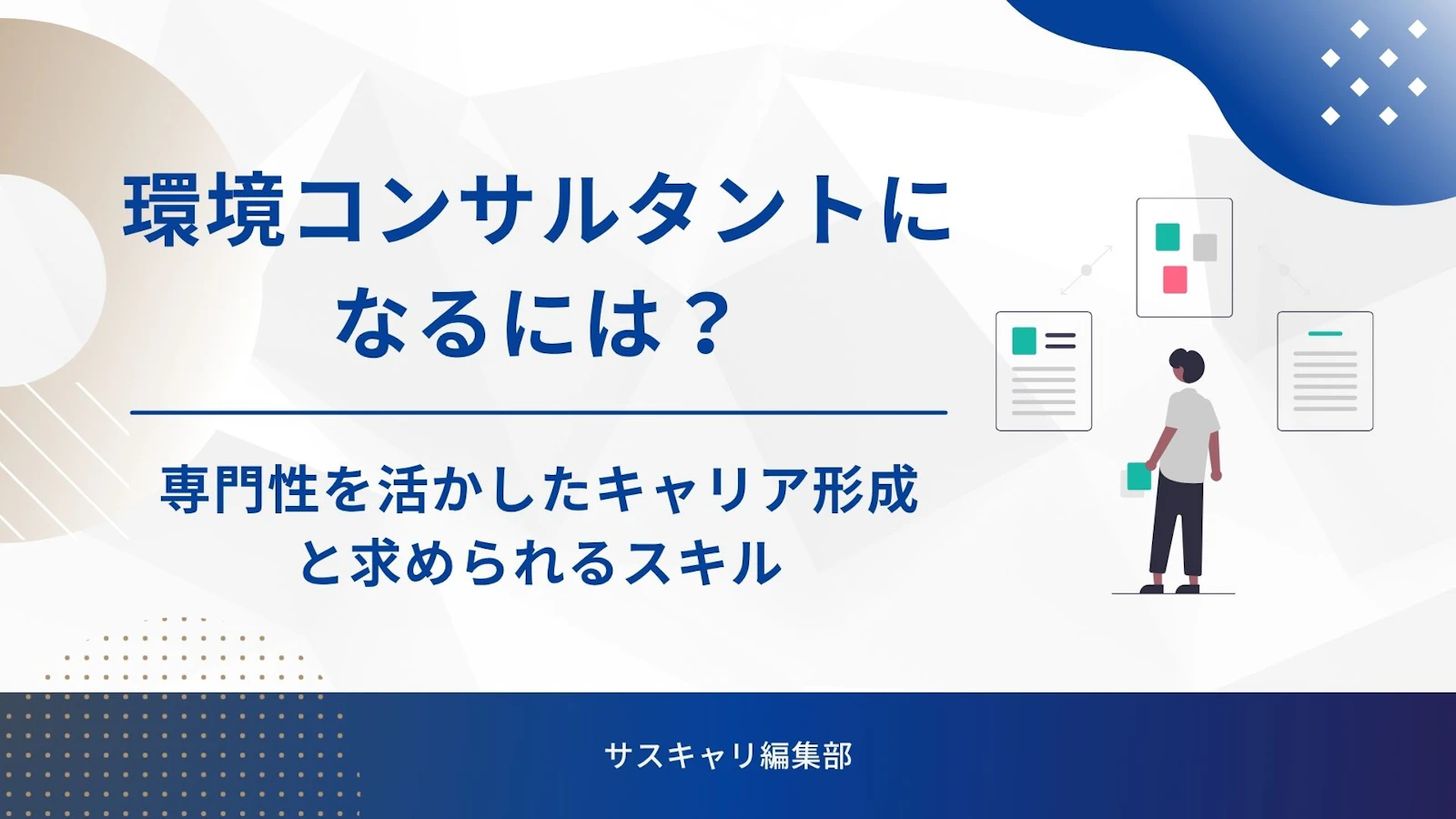 環境コンサルタントになるには？

専門性を活かしたキャリア形成と求められるスキル

サスキャリ編集部